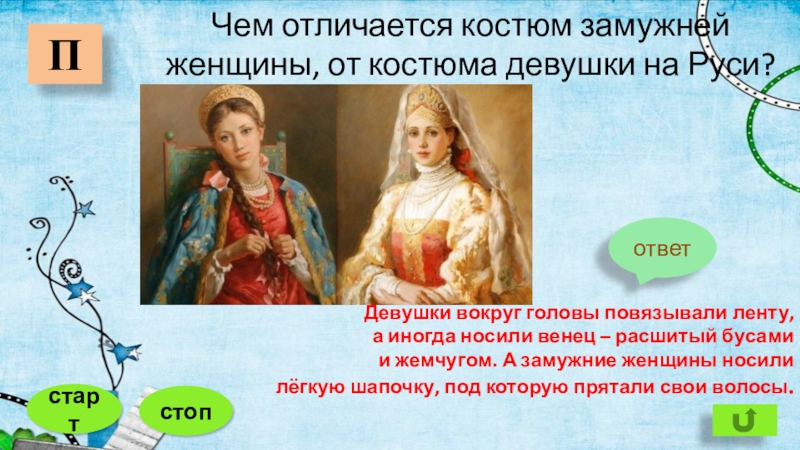 П

Чем отличается костюм замужней женщины, от костюма девушки на Руси?

ответ

Девушки вокруг головы повязывали ленту, а иногда носили венец – расшитый бусами и жемчугом. А замужние женщины носили лёгкую шапочку, под которую прятали свои волосы.

старт

стоп